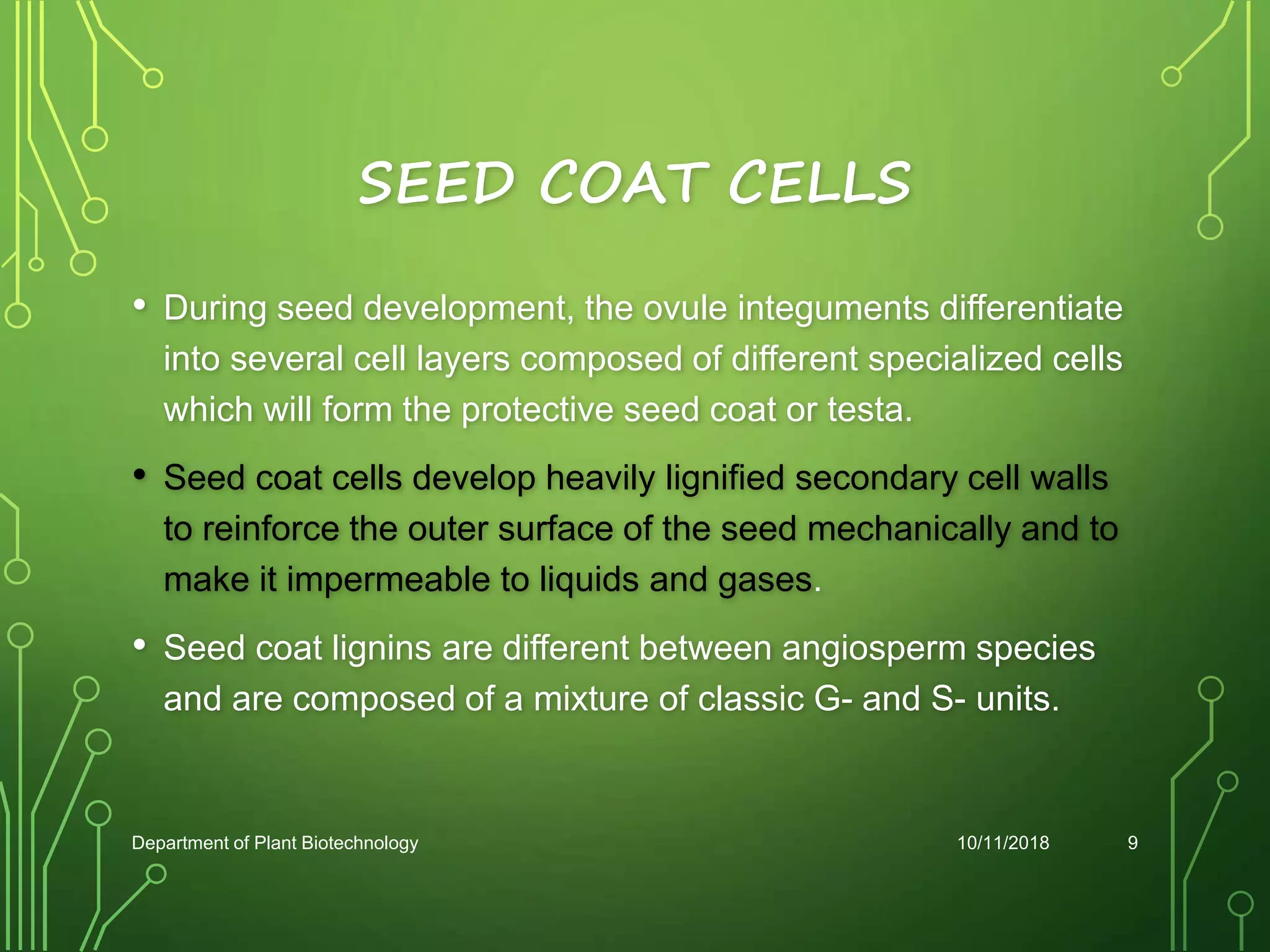 SEED COAT CELLS

• During seed development, the ovule integuments differentiate into several cell layers composed of different specialized cells which will form the protective seed coat or testa.

• Seed coat cells develop heavily lignified secondary cell walls to reinforce the outer surface of the seed mechanically and to make it impermeable to liquids and gases.

• Seed coat lignins are different between angiosperm species and are composed of a mixture of classic G- and S- units.

Department of Plant Biotechnology

10/11/2018

9